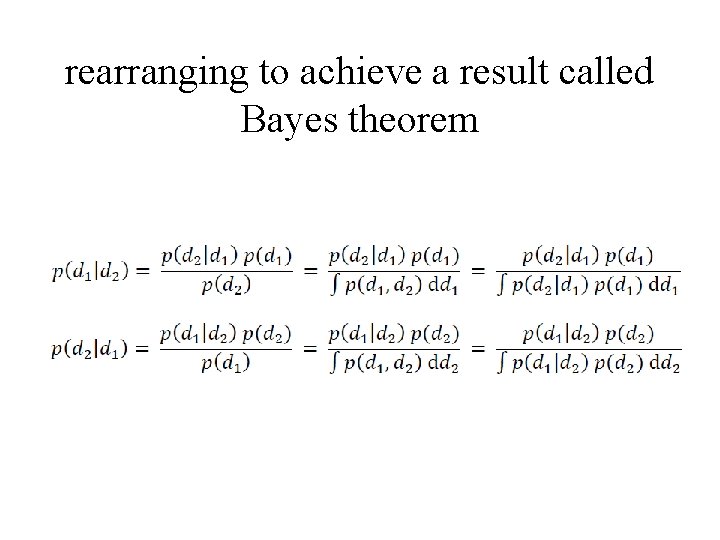 rearranging to achieve a result called Bayes theorem

$p(d_1|d_2) = \frac{p(d_2|d_1)\, p(d_1)}{p(d_2)} = \frac{p(d_2|d_1)\, p(d_1)}{\int p(d_1, d_2)\, \mathrm{d}d_1} = \frac{p(d_2|d_1)\, p(d_1)}{\int p(d_2|d_1)\, p(d_1)\, \mathrm{d}d_1}$

$p(d_2|d_1) = \frac{p(d_1|d_2)\, p(d_2)}{p(d_1)} = \frac{p(d_1|d_2)\, p(d_2)}{\int p(d_1, d_2)\, \mathrm{d}d_2} = \frac{p(d_1|d_2)\, p(d_2)}{\int p(d_1|d_2)\, p(d_2)\, \mathrm{d}d_2}$